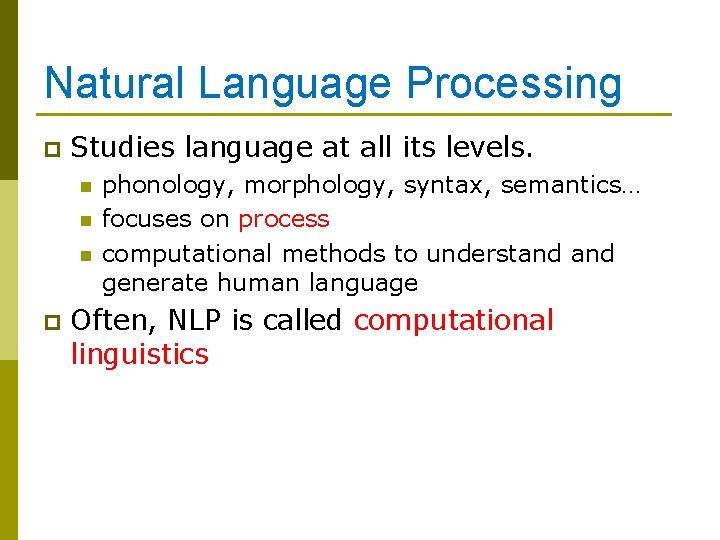 Natural Language Processing

Studies language at all its levels.

phonology, morphology, syntax, semantics…

focuses on process

computational methods to understand and generate human language

Often, NLP is called computational linguistics